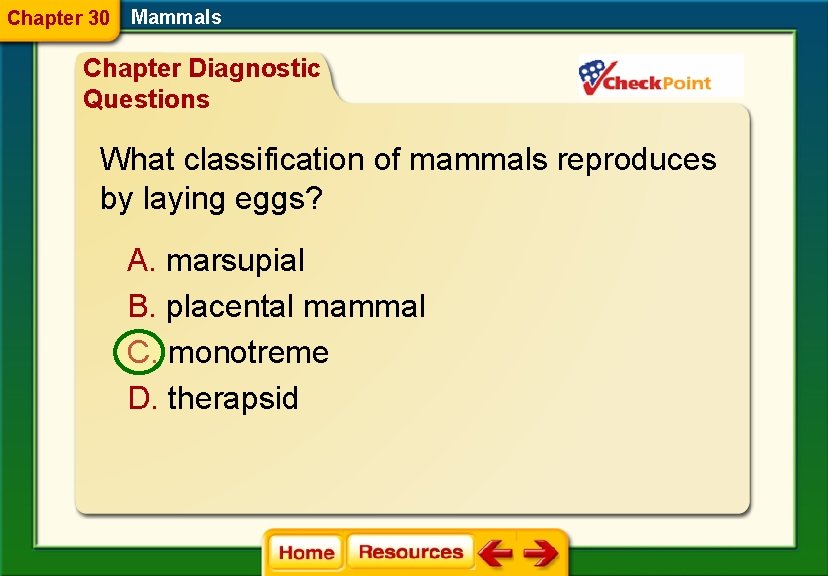 Chapter 30 Mammals

Chapter Diagnostic Questions

CheckPoint

What classification of mammals reproduces by laying eggs?

A. marsupial
B. placental mammal
C. monotreme
D. therapsid

Home Resources